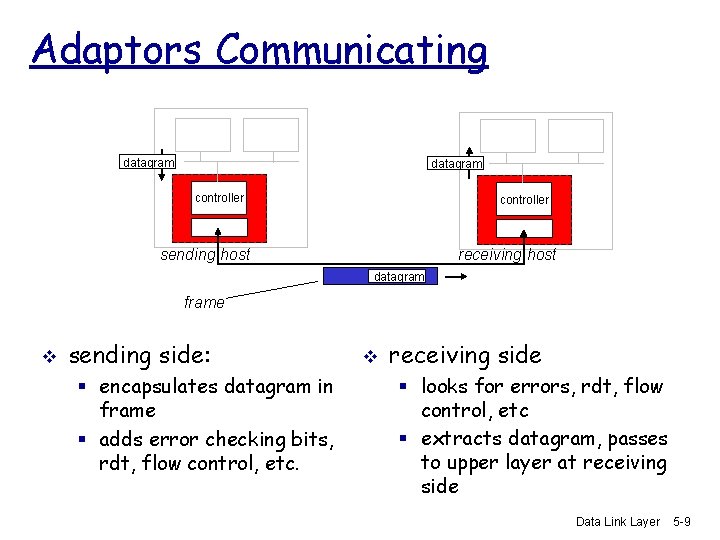 Adaptors Communicating

datagram

controller

sending host

datagram

controller

receiving host

datagram

frame

❖ sending side:

▪ encapsulates datagram in frame

▪ adds error checking bits, rdt, flow control, etc.

❖ receiving side

▪ looks for errors, rdt, flow control, etc

▪ extracts datagram, passes to upper layer at receiving side

Data Link Layer 5-9